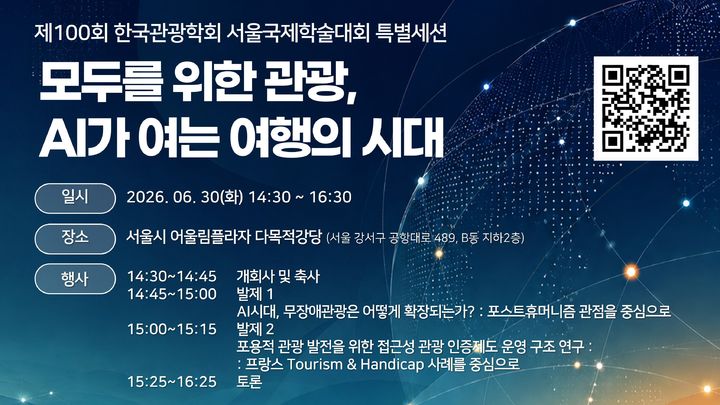 제100회 한국관광학회 서울국제학술대회 특별세션

모두를 위한 관광,
AI가 여는 여행의 시대

일시 2026. 06. 30(화) 14:30 ~ 16:30

장소 서울시 어울림플라자 다목적강당 (서울 강서구 공항대로 489, B동 지하2층)

행사
14:30~14:45 개회사 및 축사
14:45~15:00 발제 1
AI시대, 무장애관광은 어떻게 확장되는가? : 포스트휴머니즘 관점을 중심으로
15:00~15:15 발제 2
포용적 관광 발전을 위한 접근성 관광 인증제도 운영 구조 연구 :
: 프랑스 Tourism & Handicap 사례를 중심으로
15:25~16:25 토론